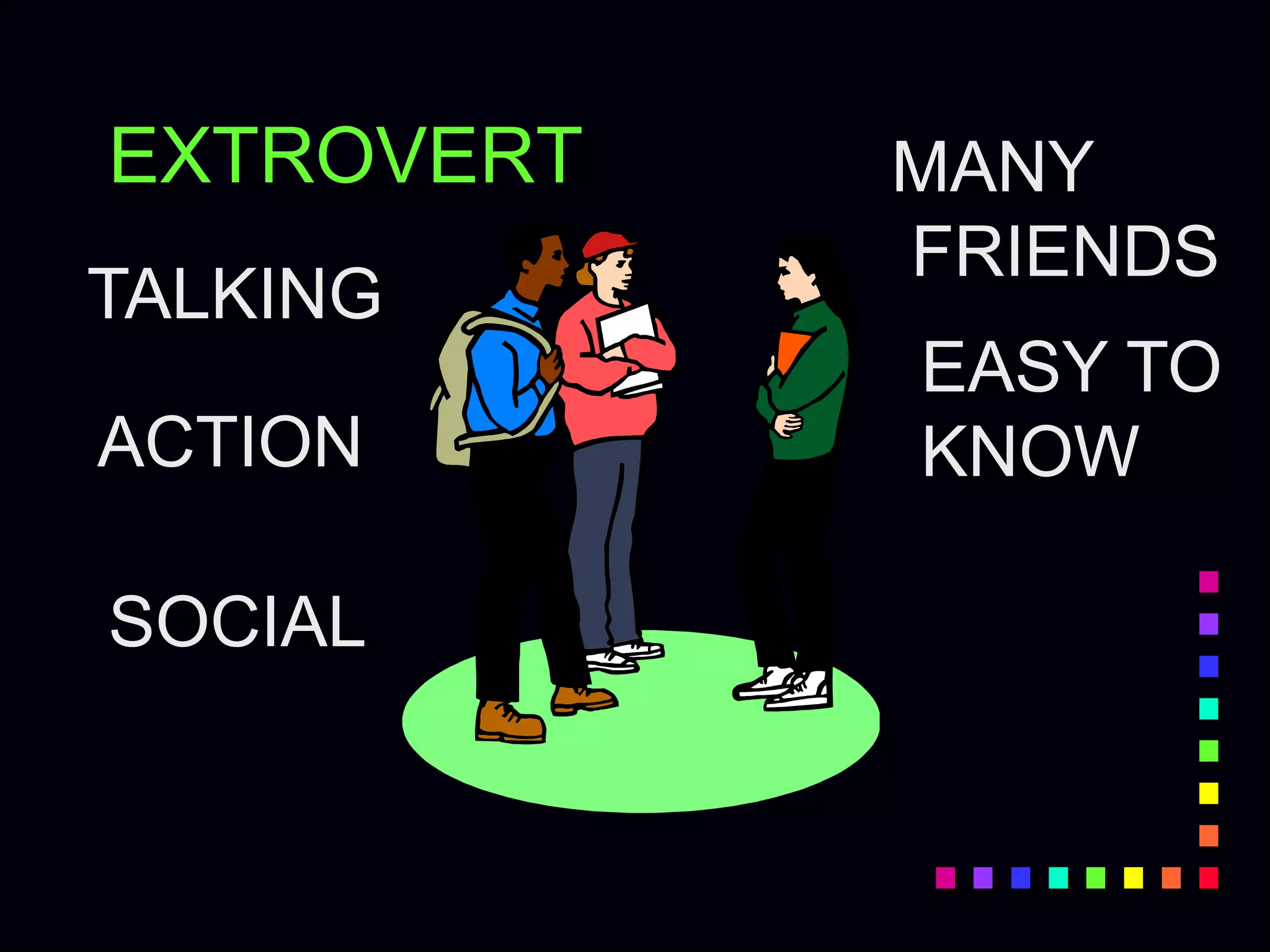 EXTROVERT

TALKING

ACTION

SOCIAL

MANY FRIENDS

EASY TO KNOW